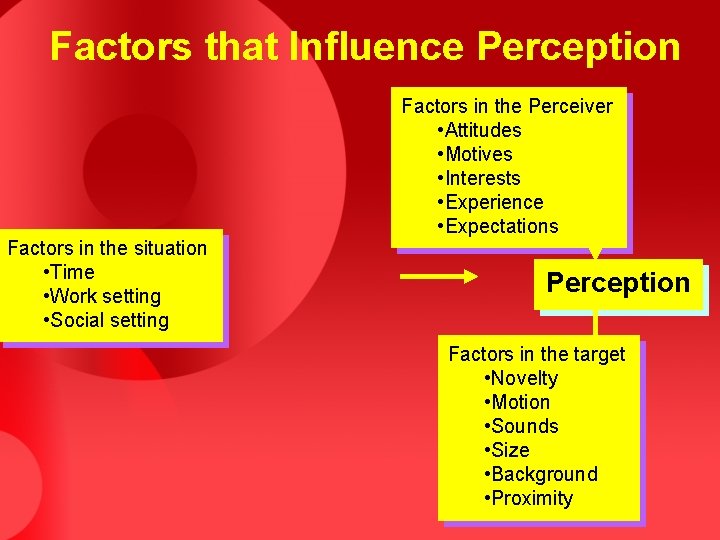 Factors that Influence Perception

Factors in the Perceiver
•Attitudes
•Motives
•Interests
•Experience
•Expectations

Factors in the situation
•Time
•Work setting
•Social setting

Perception

Factors in the target
•Novelty
•Motion
•Sounds
•Size
•Background
•Proximity